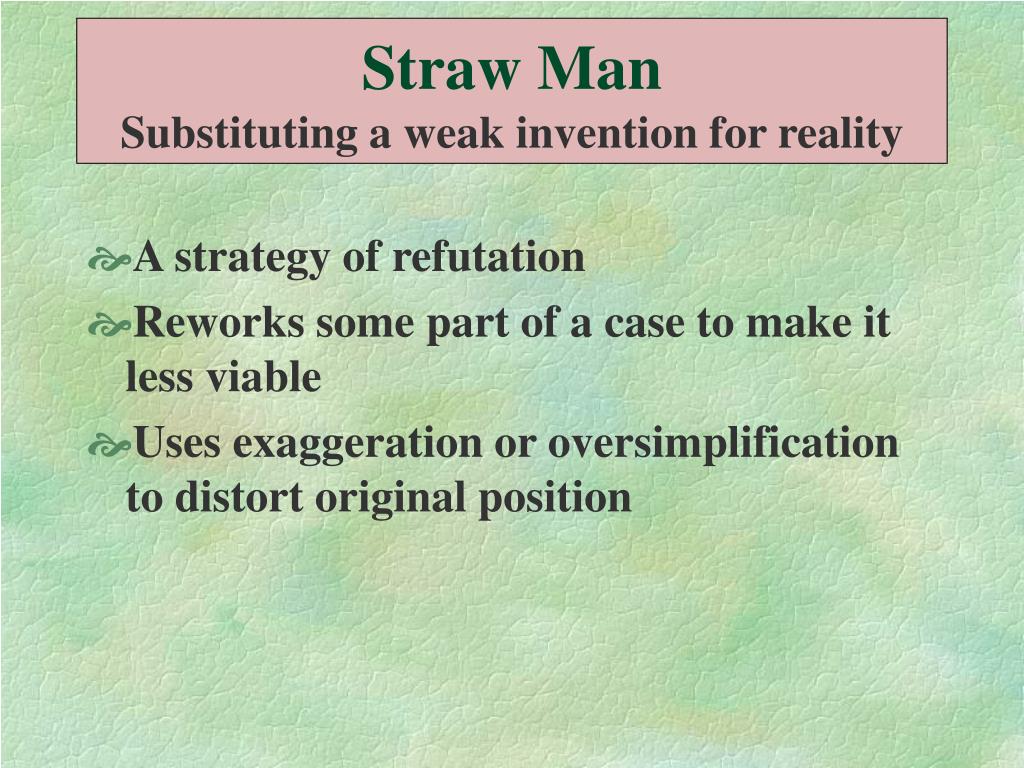 Straw Man
Substituting a weak invention for reality

A strategy of refutation
Reworks some part of a case to make it less viable
Uses exaggeration or oversimplification to distort original position